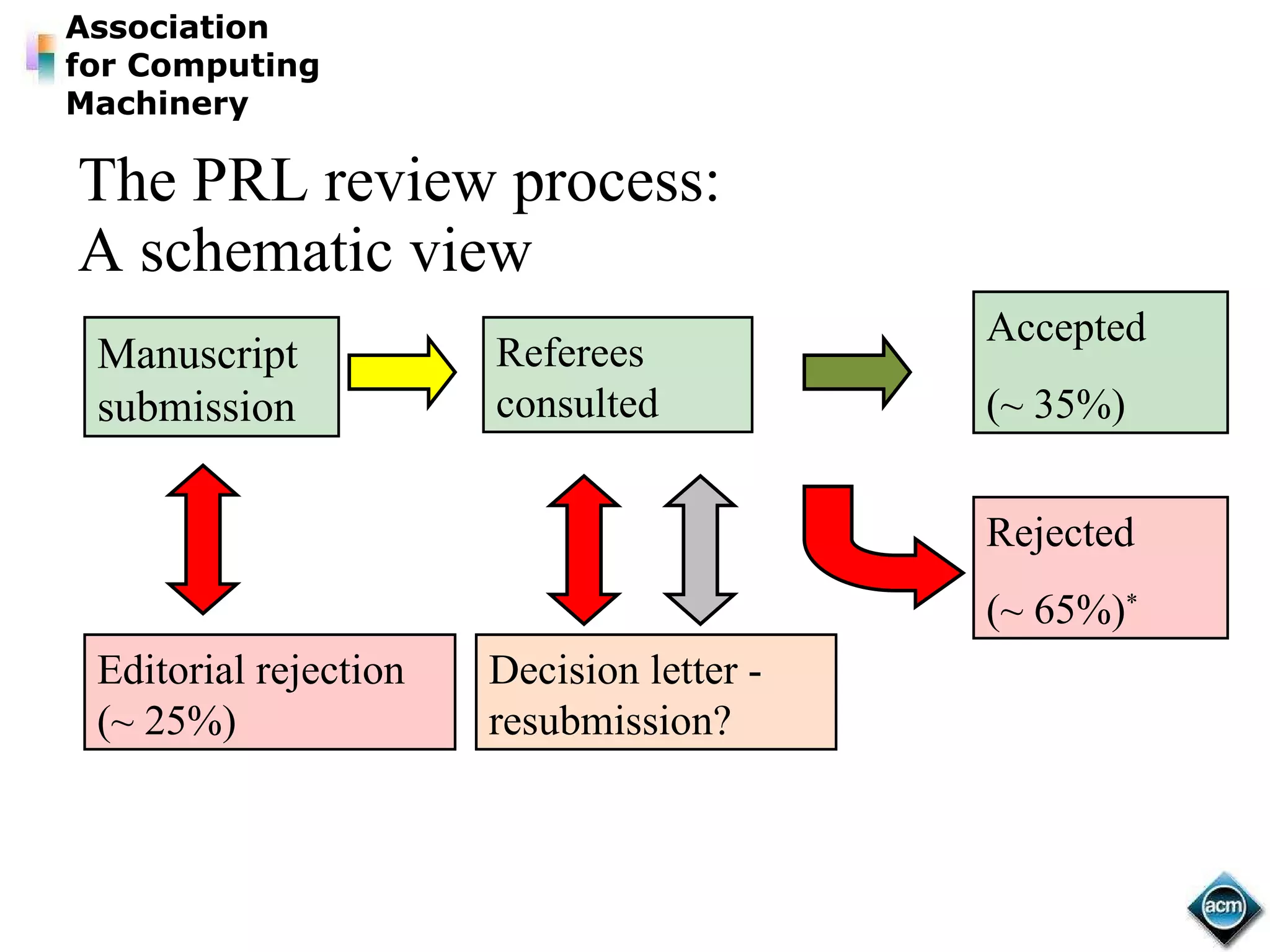 Association for Computing Machinery

The PRL review process:
A schematic view

Manuscript submission

Referees consulted

Accepted

(~ 35%)

Rejected

(~ 65%)*

Editorial rejection (~ 25%)

Decision letter - resubmission?

acm